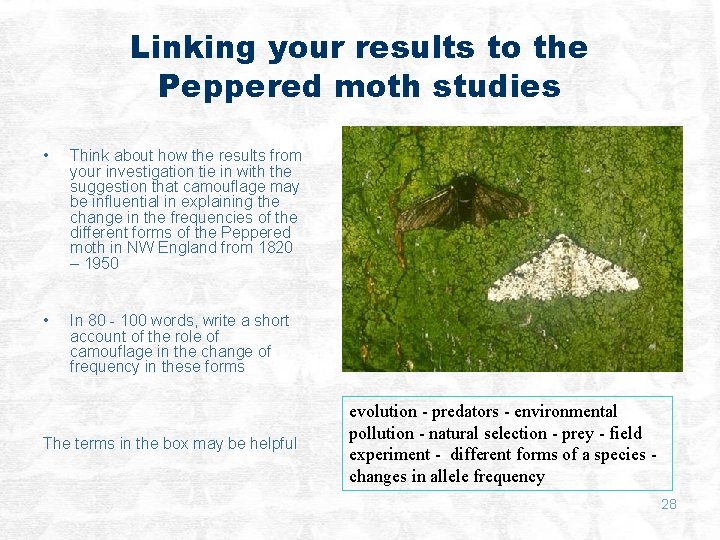 Linking your results to the Peppered moth studies

• Think about how the results from your investigation tie in with the suggestion that camouflage may be influential in explaining the change in the frequencies of the different forms of the Peppered moth in NW England from 1820 – 1950

• In 80 - 100 words, write a short account of the role of camouflage in the change of frequency in these forms

The terms in the box may be helpful

evolution - predators - environmental pollution - natural selection - prey - field experiment - different forms of a species - changes in allele frequency

28